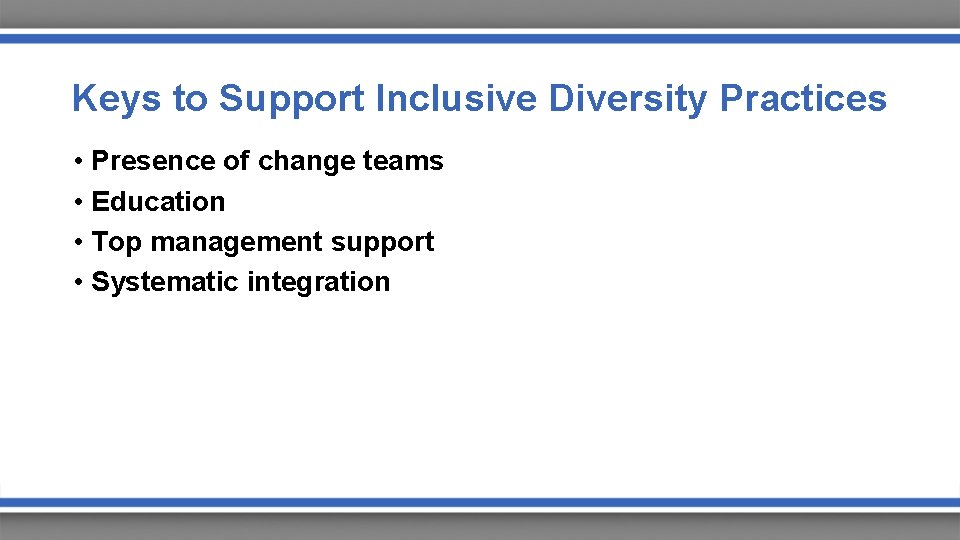 Keys to Support Inclusive Diversity Practices

• Presence of change teams
• Education
• Top management support
• Systematic integration